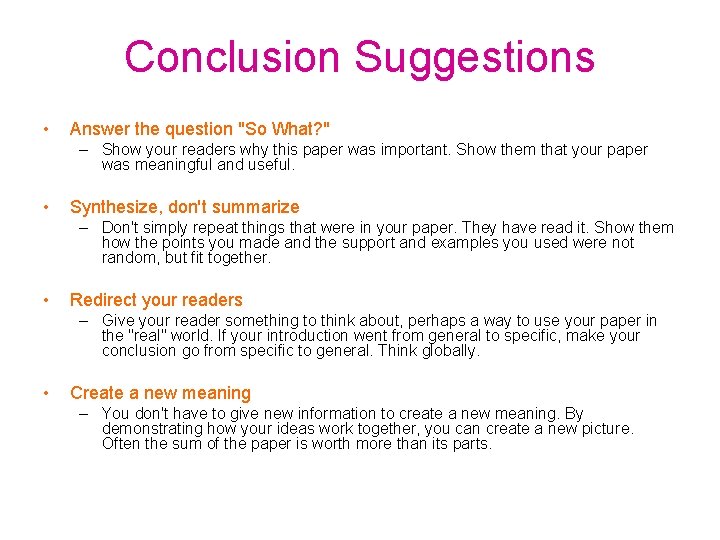 Conclusion Suggestions

• Answer the question "So What?"
– Show your readers why this paper was important. Show them that your paper was meaningful and useful.

• Synthesize, don't summarize
– Don't simply repeat things that were in your paper. They have read it. Show them how the points you made and the support and examples you used were not random, but fit together.

• Redirect your readers
– Give your reader something to think about, perhaps a way to use your paper in the "real" world. If your introduction went from general to specific, make your conclusion go from specific to general. Think globally.

• Create a new meaning
– You don't have to give new information to create a new meaning. By demonstrating how your ideas work together, you can create a new picture. Often the sum of the paper is worth more than its parts.